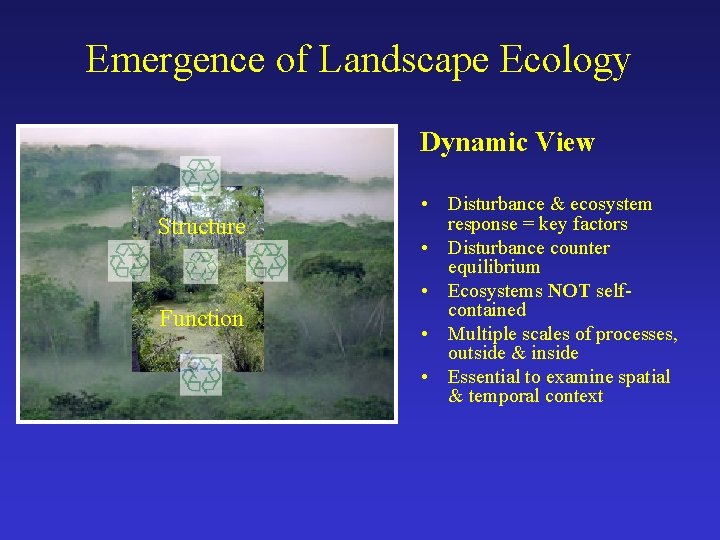 Emergence of Landscape Ecology

Structure

Function

Dynamic View

• Disturbance & ecosystem response = key factors
• Disturbance counter equilibrium
• Ecosystems NOT self-contained
• Multiple scales of processes, outside & inside
• Essential to examine spatial & temporal context